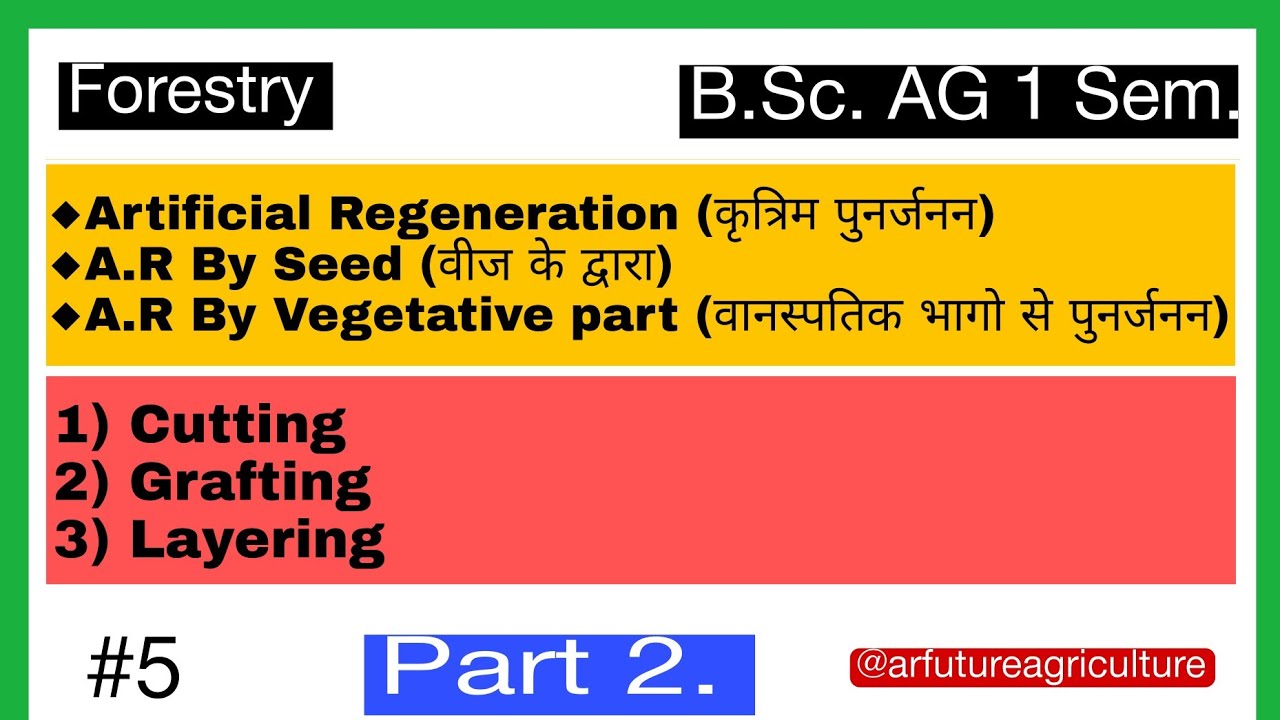 Forestry

B.Sc. AG 1 Sem.

◆Artificial Regeneration (कृत्रिम पुनर्जनन)
◆A.R By Seed (वीज के द्वारा)
◆A.R By Vegetative part (वानस्पतिक भागो से पुनर्जनन)

1) Cutting
2) Grafting
3) Layering

#5

Part 2.

@arfutureagriculture